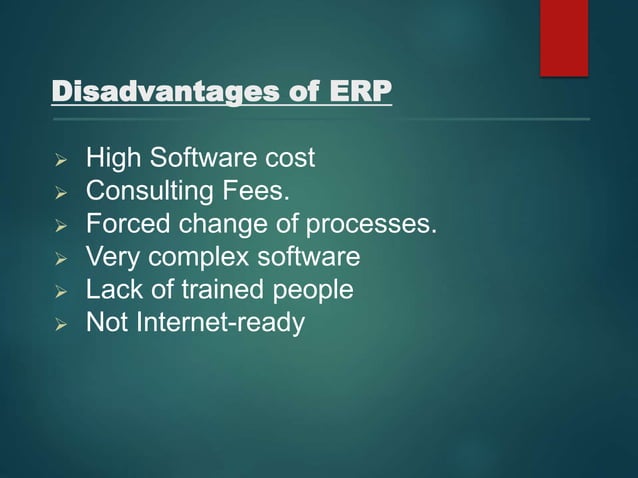 Disadvantages of ERP

➢ High Software cost
➢ Consulting Fees.
➢ Forced change of processes.
➢ Very complex software
➢ Lack of trained people
➢ Not Internet-ready